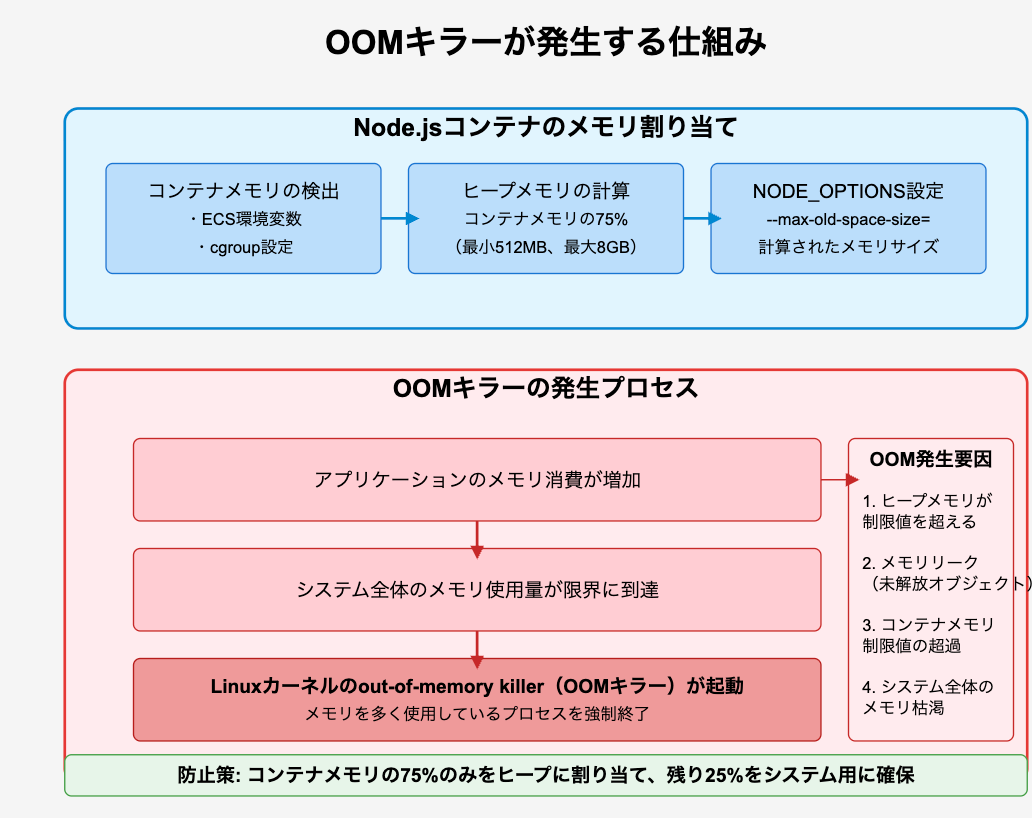 OOMキラーが発生する仕組み

Node.jsコンテナのメモリ割り当て

コンテナメモリの検出
・ECS環境変数
・cgroup設定

ヒープメモリの計算
コンテナメモリの75%
（最小512MB、最大8GB）

NODE_OPTIONS設定
--max-old-space-size=
計算されたメモリサイズ

OOMキラーの発生プロセス

アプリケーションのメモリ消費が増加

システム全体のメモリ使用量が限界に到達

Linuxカーネルのout-of-memory killer（OOMキラー）が起動
メモリを多く使用しているプロセスを強制終了

OOM発生要因

1. ヒープメモリが制限値を超える

2. メモリリーク（未解放オブジェクト）

3. コンテナメモリ制限値の超過

4. システム全体のメモリ枯渇

防止策: コンテナメモリの75%のみをヒープに割り当て、残り25%をシステム用に確保